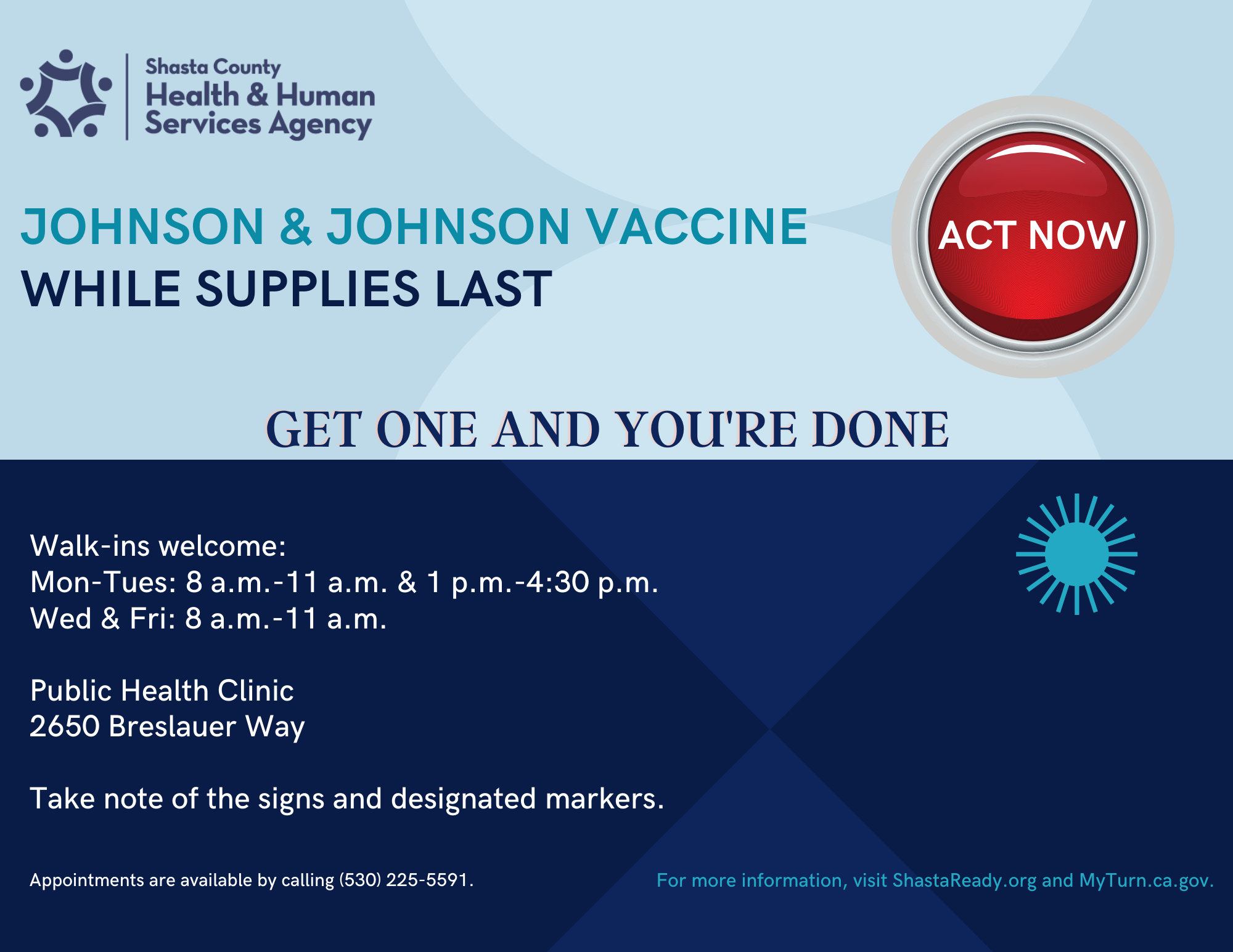 Shasta County
Health & Human
Services Agency

JOHNSON & JOHNSON VACCINE
WHILE SUPPLIES LAST

ACT NOW

GET ONE AND YOU'RE DONE

Walk-ins welcome:
Mon-Tues: 8 a.m.-11 a.m. & 1 p.m.-4:30 p.m.
Wed & Fri: 8 a.m.-11 a.m.

Public Health Clinic
2650 Breslauer Way

Take note of the signs and designated markers.

Appointments are available by calling (530) 225-5591.

For more information, visit ShastaReady.org and MyTurn.ca.gov.